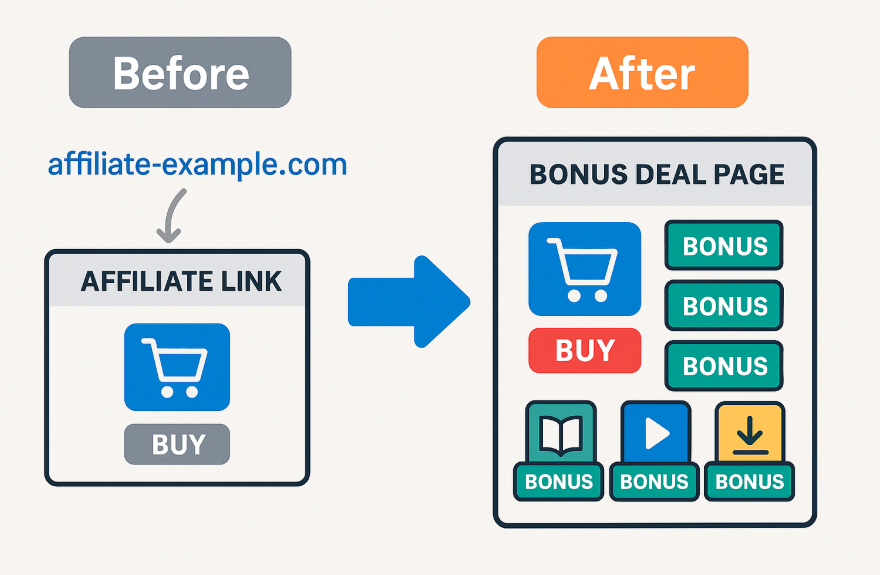 Before

affiliate-example.com

AFFILIATE LINK

BUY

After

BONUS DEAL PAGE

BUY

BONUS

BONUS

BONUS

BONUS

BONUS

BONUS